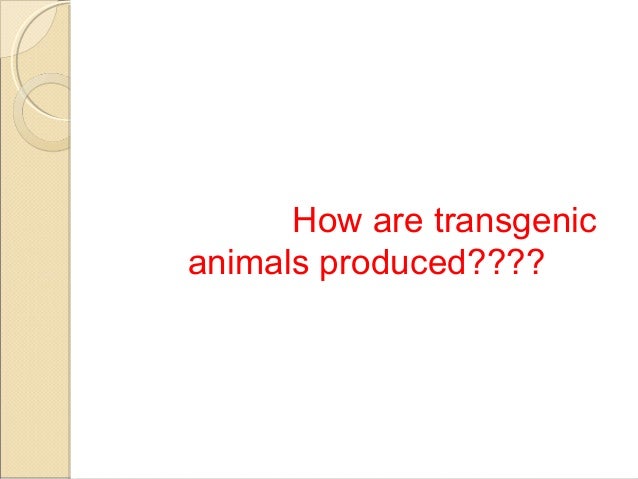 How are transgenic animals produced????